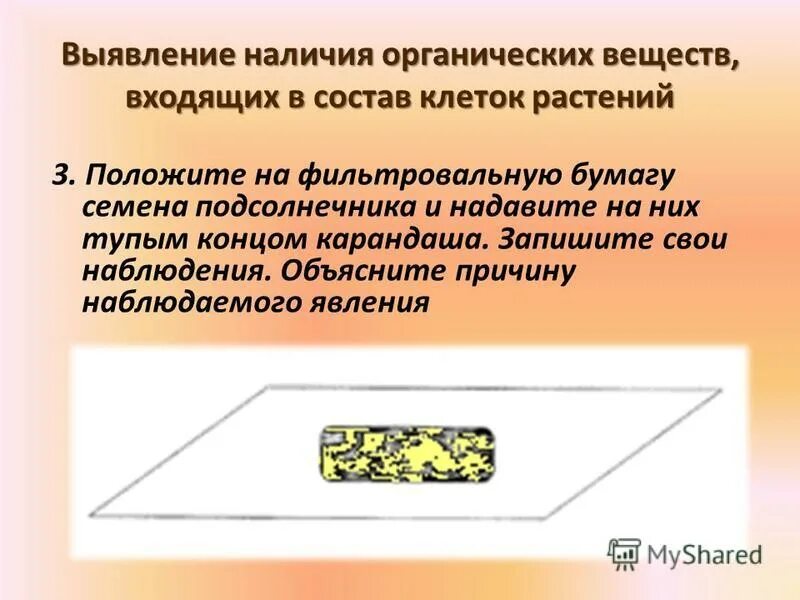 Выявление наличия органических веществ, входящих в состав клеток растений

3. Положите на фильтровальную бумагу семена подсолнечника и надавите на них тупым концом карандаша. Запишите свои наблюдения. Объясните причину наблюдаемого явления

MyShared